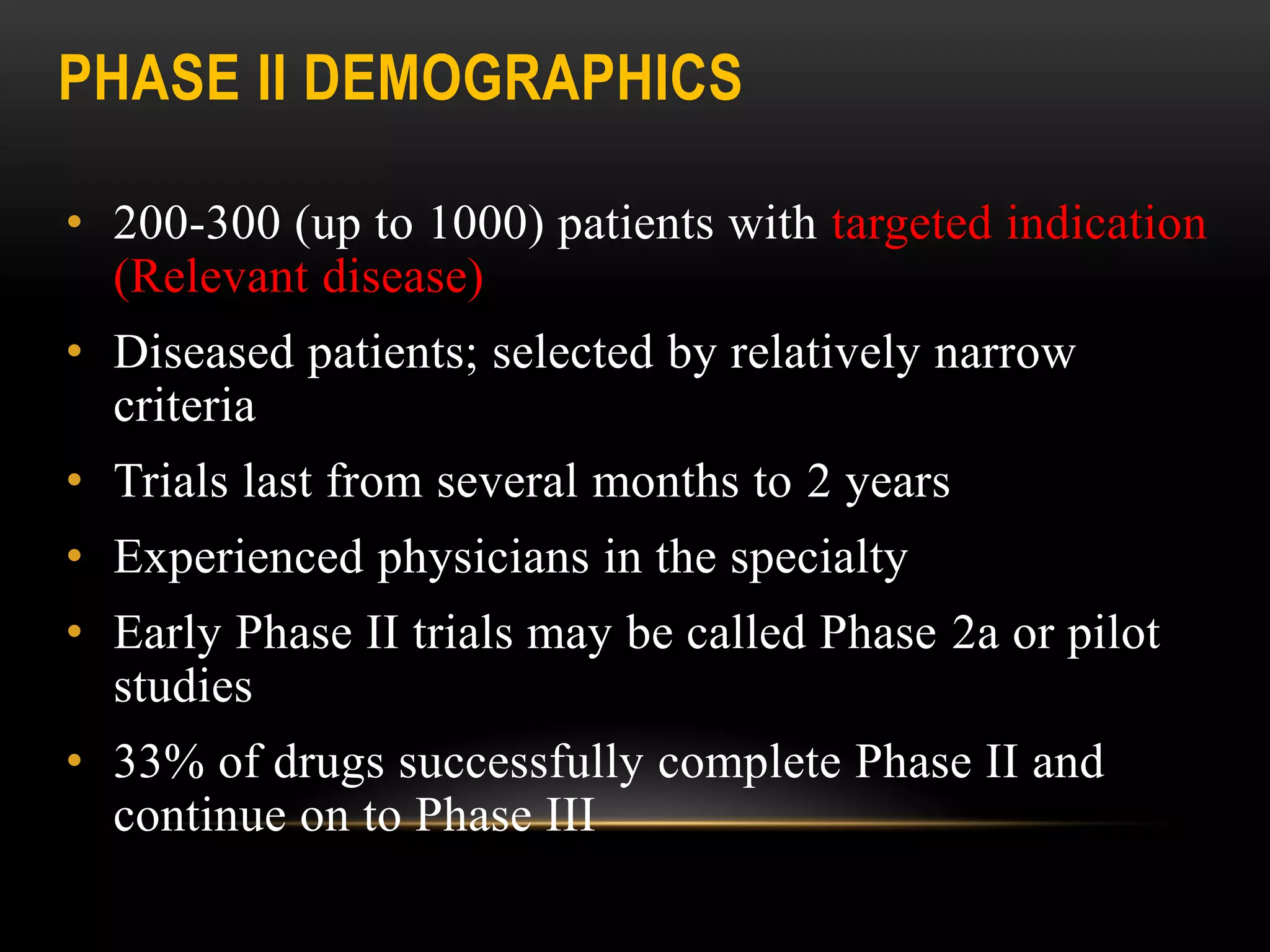 PHASE II DEMOGRAPHICS

• 200-300 (up to 1000) patients with targeted indication (Relevant disease)

• Diseased patients; selected by relatively narrow criteria

• Trials last from several months to 2 years

• Experienced physicians in the specialty

• Early Phase II trials may be called Phase 2a or pilot studies

• 33% of drugs successfully complete Phase II and continue on to Phase III